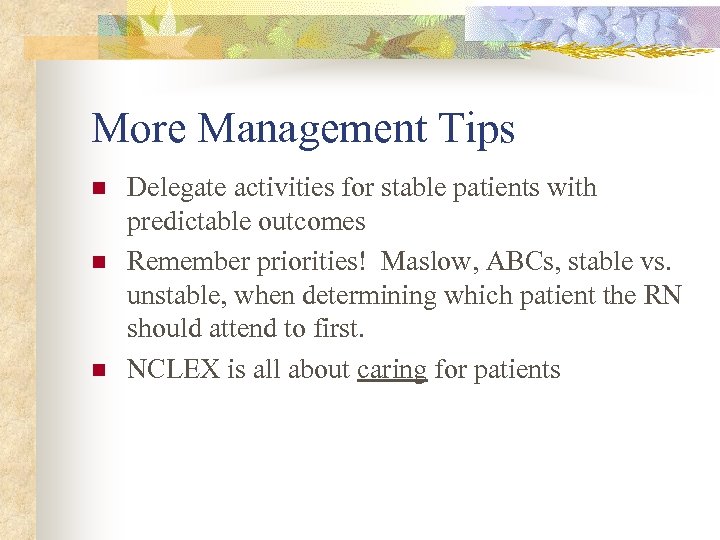 More Management Tips

- Delegate activities for stable patients with predictable outcomes
- Remember priorities!  Maslow, ABCs, stable vs. unstable, when determining which patient the RN should attend to first.
- NCLEX is all about caring for patients